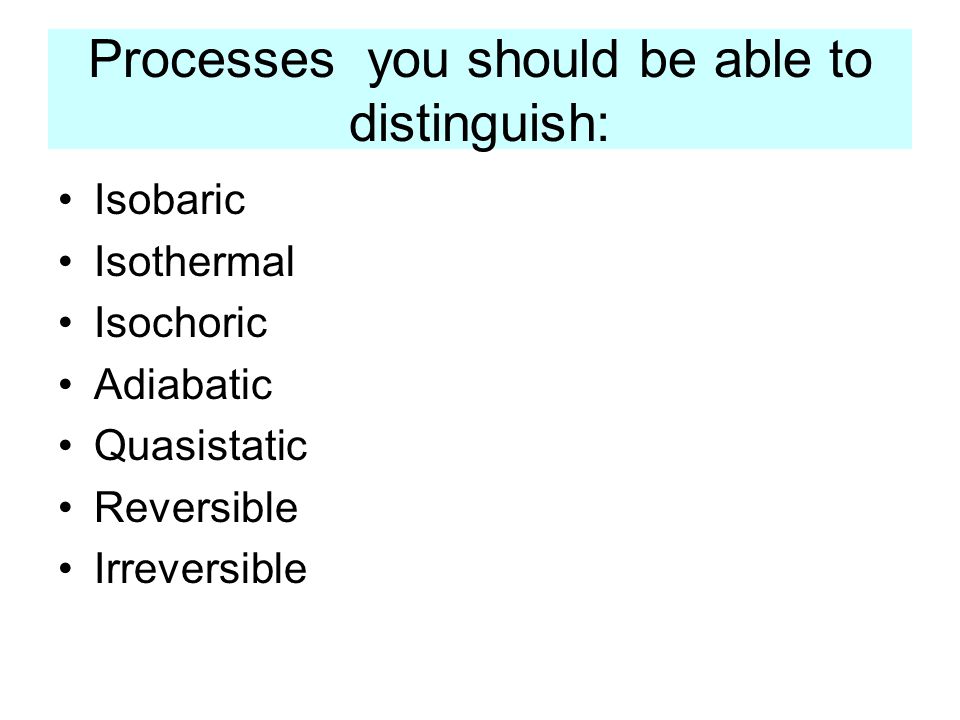 Processes you should be able to distinguish:

• Isobaric
• Isothermal
• Isochoric
• Adiabatic
• Quasistatic
• Reversible
• Irreversible